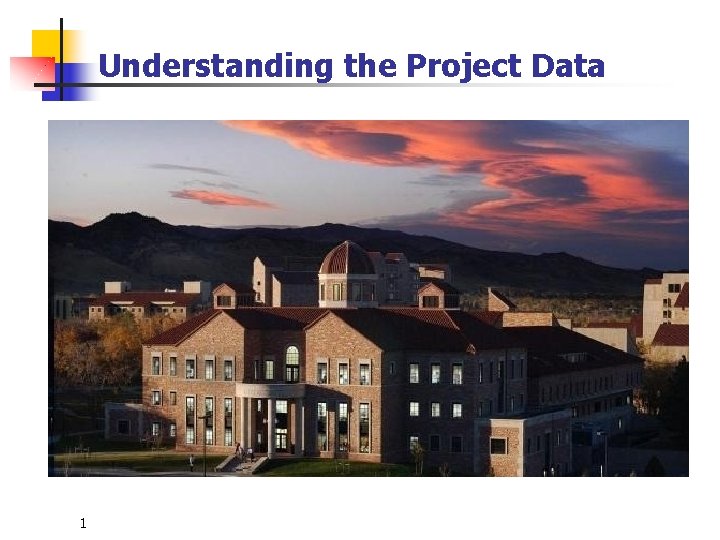 Understanding the Project Data

1